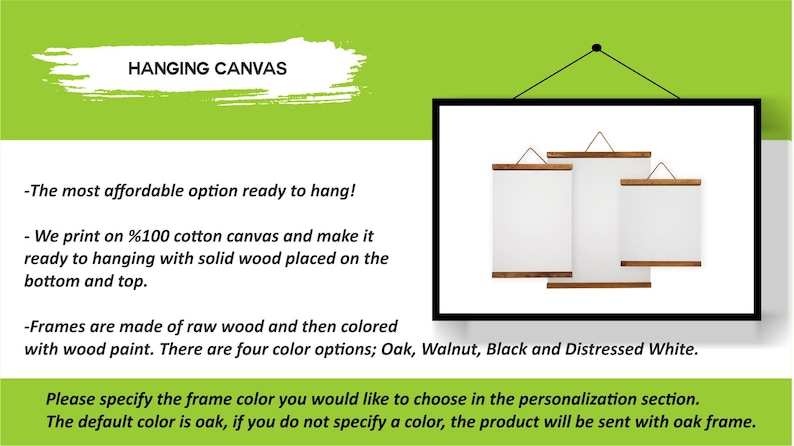 HANGING CANVAS

-The most affordable option ready to hang!

- We print on %100 cotton canvas and make it ready to hanging with solid wood placed on the bottom and top.

-Frames are made of raw wood and then colored with wood paint. There are four color options; Oak, Walnut, Black and Distressed White.

Please specify the frame color you would like to choose in the personalization section.
The default color is oak, if you do not specify a color, the product will be sent with oak frame.